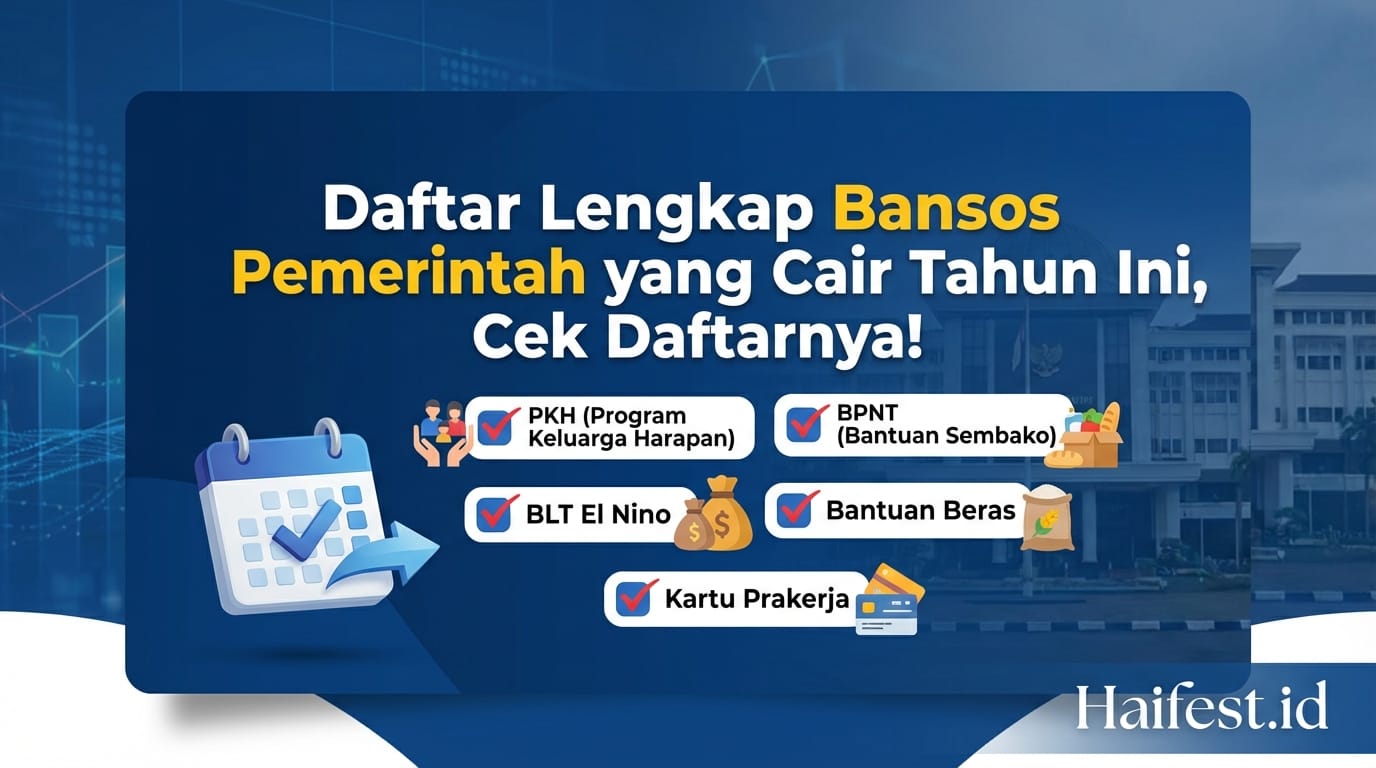 Daftar Lengkap Bansos Pemerintah yang Cair Tahun Ini, Cek Daftarnya!

PKH (Program Keluarga Harapan)

BPNT (Bantuan Sembako)

BLT El Nino

Bantuan Beras

Kartu Prakerja

Haifest.id